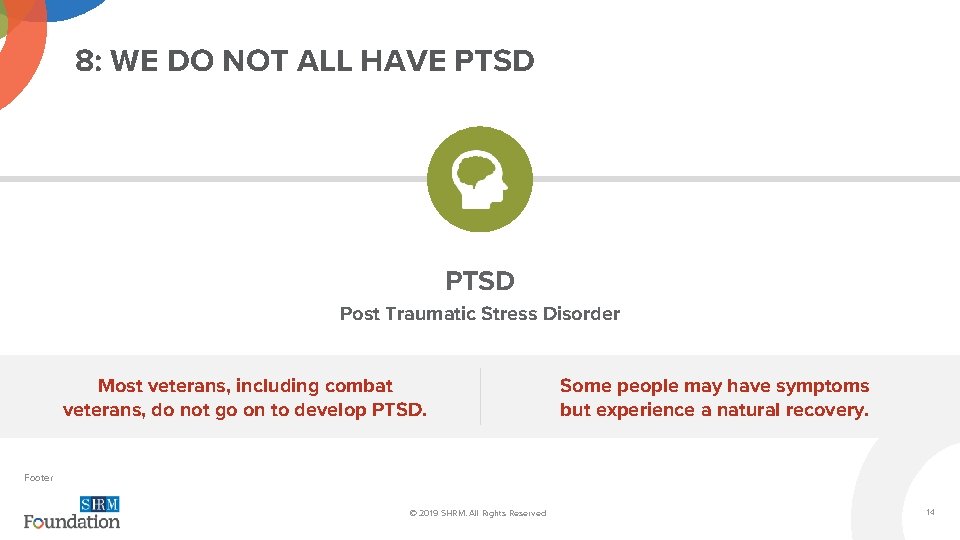 8: WE DO NOT ALL HAVE PTSD

PTSD

Post Traumatic Stress Disorder

Most veterans, including combat veterans, do not go on to develop PTSD.

Some people may have symptoms but experience a natural recovery.

Footer

SHRM Foundation

© 2019 SHRM. All Rights Reserved

14